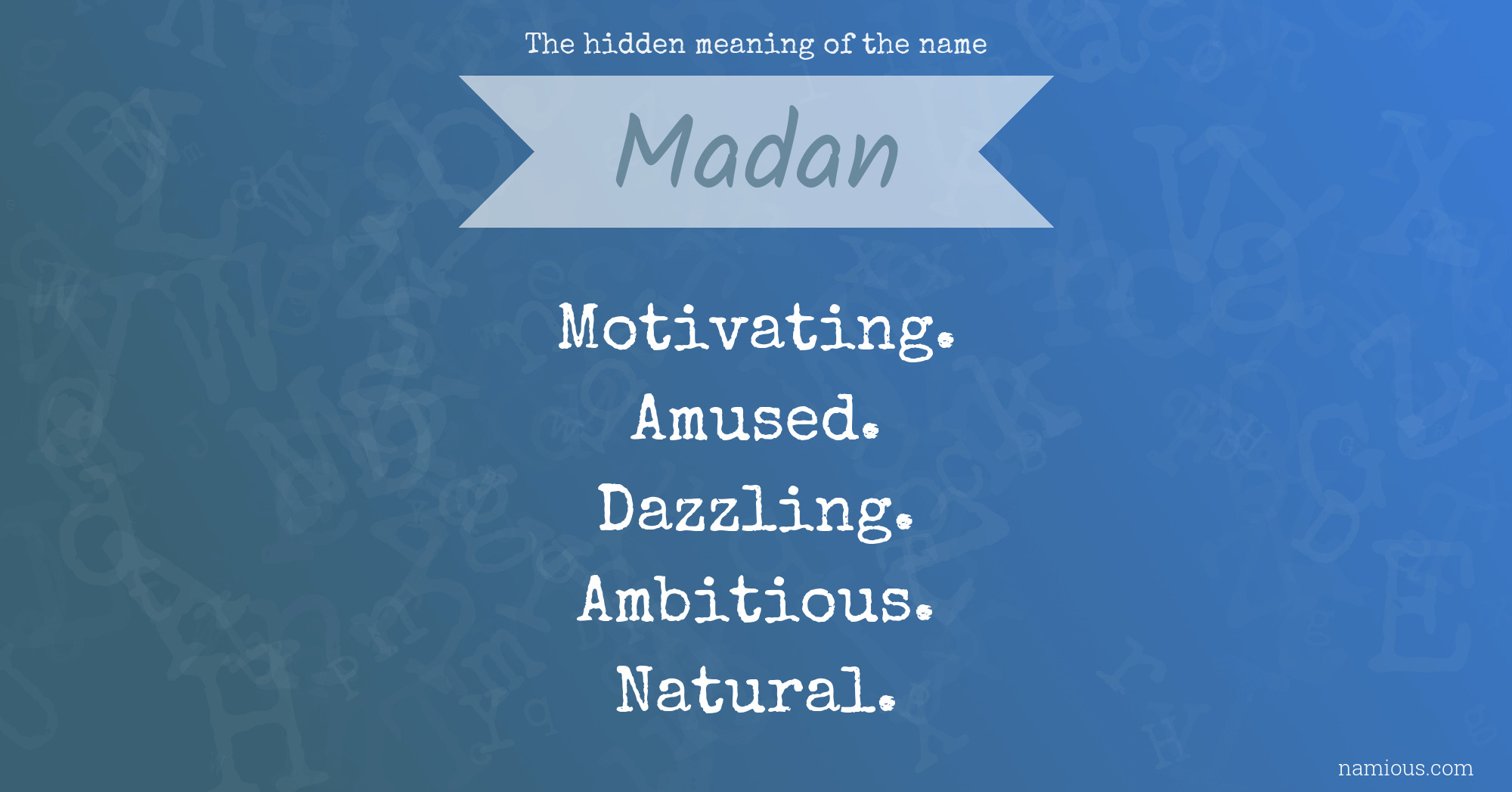 The hidden meaning of the name

Madan

Motivating.
Amused.
Dazzling.
Ambitious.
Natural.

namious.com